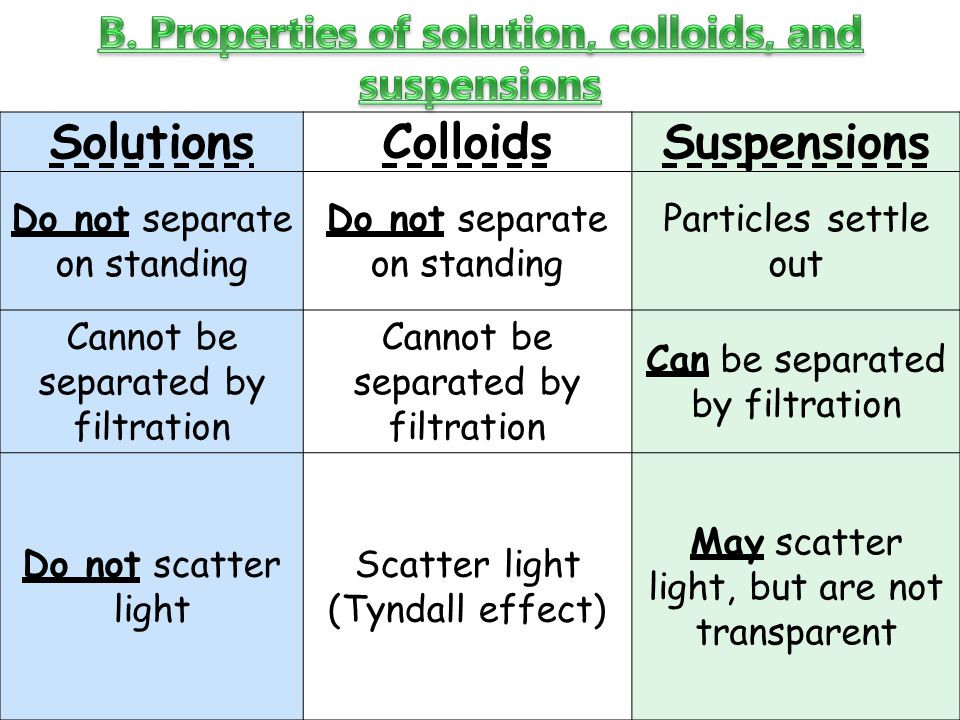 B. Properties of solution, colloids, and suspensions

| Solutions | Colloids | Suspensions |
|---|---|---|
| Do not separate on standing | Do not separate on standing | Particles settle out |
| Cannot be separated by filtration | Cannot be separated by filtration | Can be separated by filtration |
| Do not scatter light | Scatter light (Tyndall effect) | May scatter light, but are not transparent |